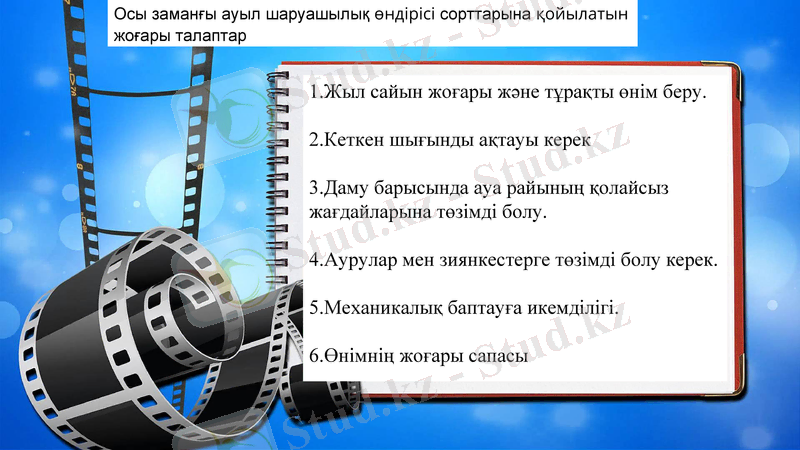 Осы заманғы ауыл шаруашылық өндірісі сорттарына қойылатын жоғары талаптар

1.Жыл сайын жоғары және тұрақты өнім беру.

2.Кеткен шығынды ақтауы керек

3.Даму барысында ауа райының қолайсыз жағдайларына төзімді болу.

4.Аурулар мен зиянкестерге төзімді болу керек.

5.Механикалық баптауға икемділігі.

6.Өнімнің жоғары сапасы

Stud.kz - Stud.kz